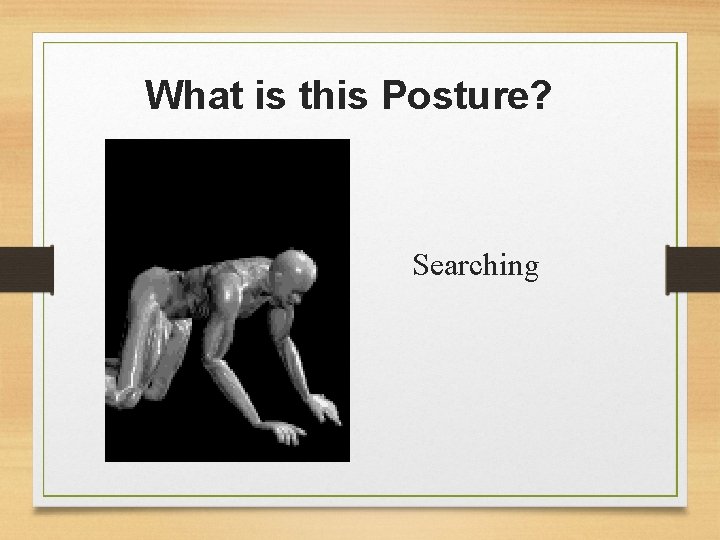 What is this Posture?

Searching